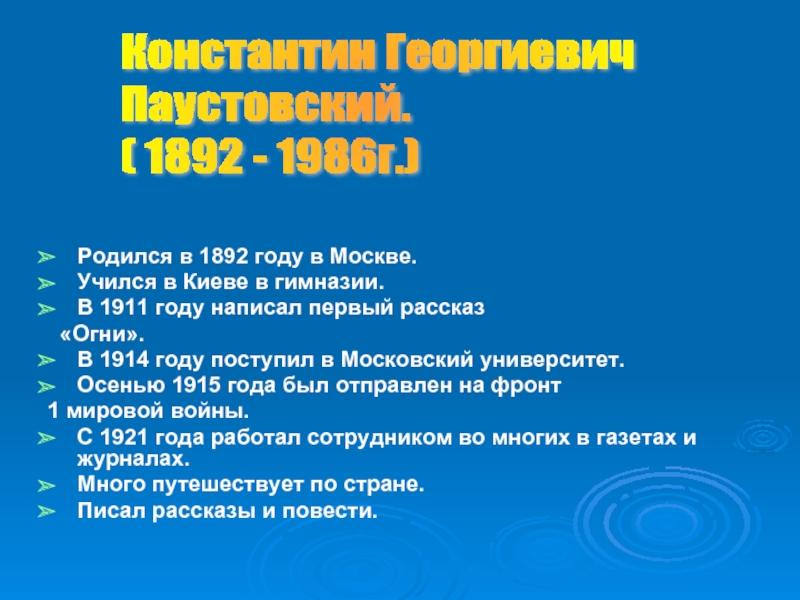 Константин Георгиевич Паустовский.
( 1892 - 1986г.)

➢ Родился в 1892 году в Москве.
➢ Учился в Киеве в гимназии.
➢ В 1911 году написал первый рассказ «Огни».
➢ В 1914 году поступил в Московский университет.
➢ Осенью 1915 года был отправлен на фронт 1 мировой войны.
➢ С 1921 года работал сотрудником во многих в газетах и журналах.
➢ Много путешествует по стране.
➢ Писал рассказы и повести.